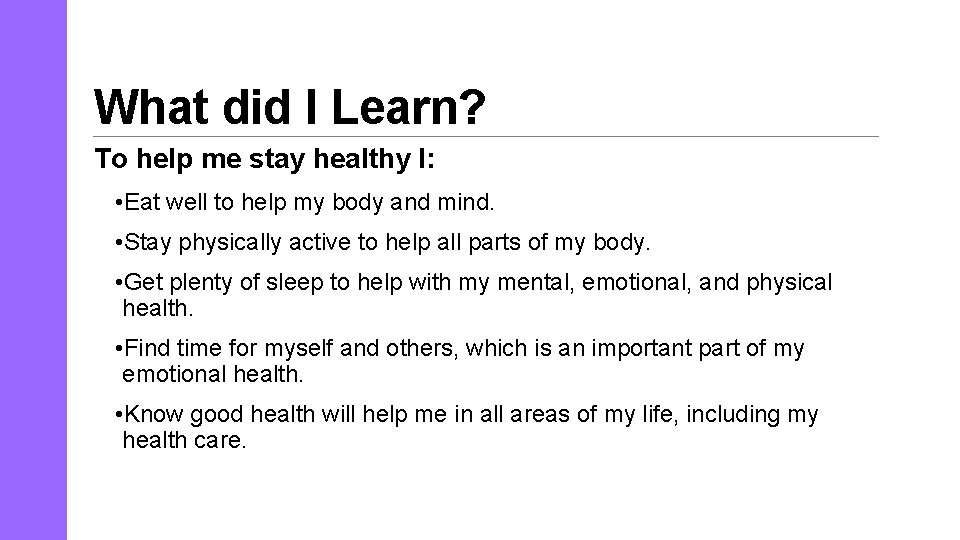 What did I Learn?

To help me stay healthy I:

•Eat well to help my body and mind.

•Stay physically active to help all parts of my body.

•Get plenty of sleep to help with my mental, emotional, and physical health.

•Find time for myself and others, which is an important part of my emotional health.

•Know good health will help me in all areas of my life, including my health care.